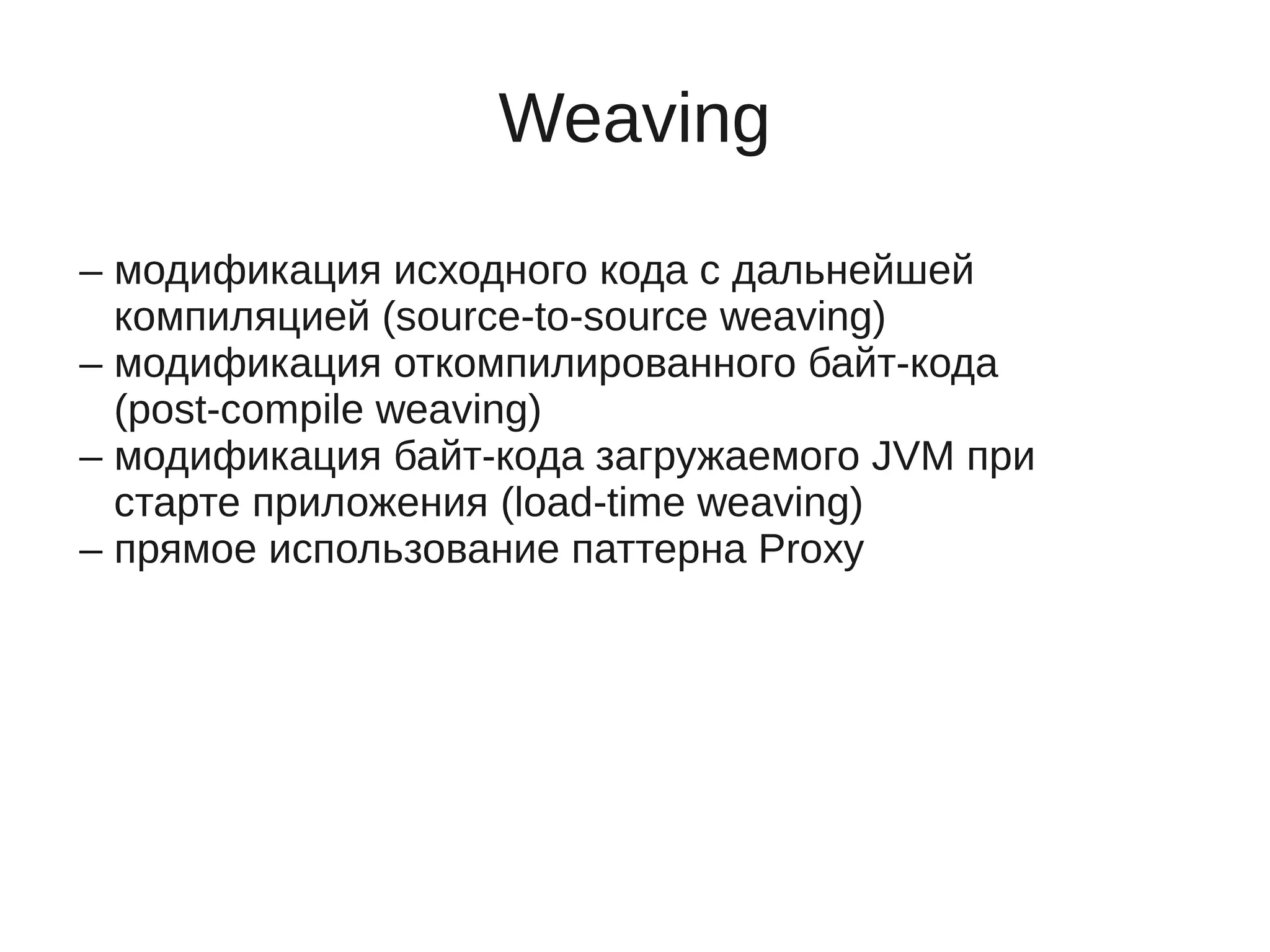 Weaving

– модификация исходного кода с дальнейшей компиляцией (source-to-source weaving)
– модификация откомпилированного байт-кода (post-compile weaving)
– модификация байт-кода загружаемого JVM при старте приложения (load-time weaving)
– прямое использование паттерна Proxy